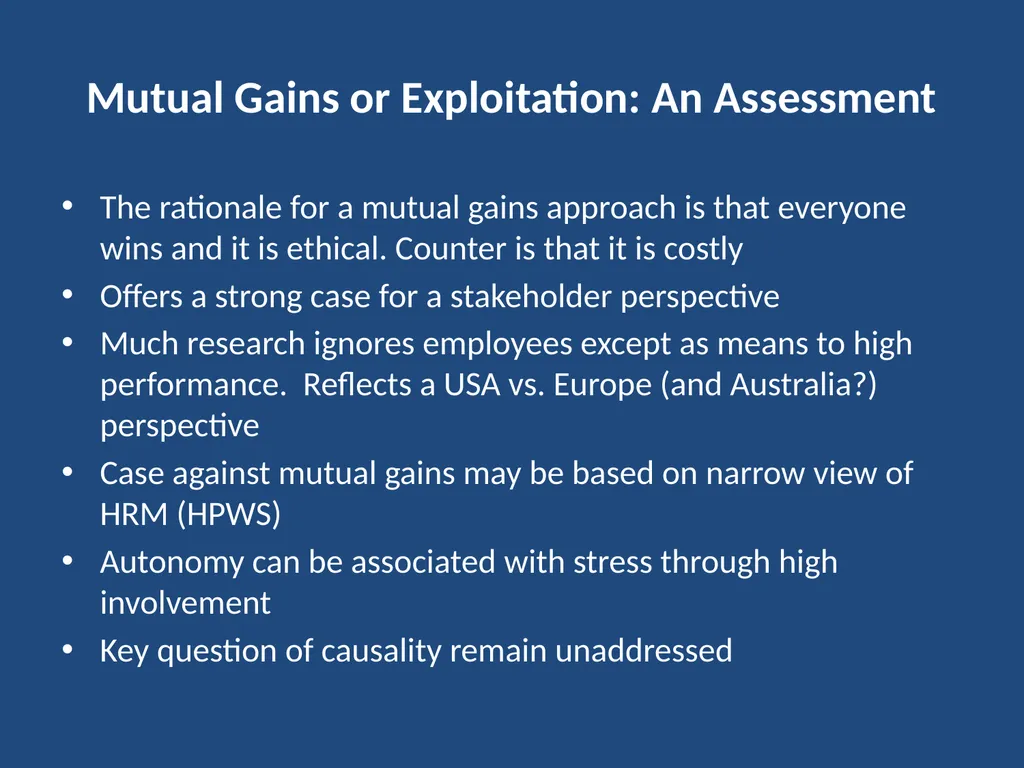 Mutual Gains or Exploitation: An Assessment

• The rationale for a mutual gains approach is that everyone wins and it is ethical. Counter is that it is costly
• Offers a strong case for a stakeholder perspective
• Much research ignores employees except as means to high performance. Reflects a USA vs. Europe (and Australia?) perspective
• Case against mutual gains may be based on narrow view of HRM (HPWS)
• Autonomy can be associated with stress through high involvement
• Key question of causality remain unaddressed